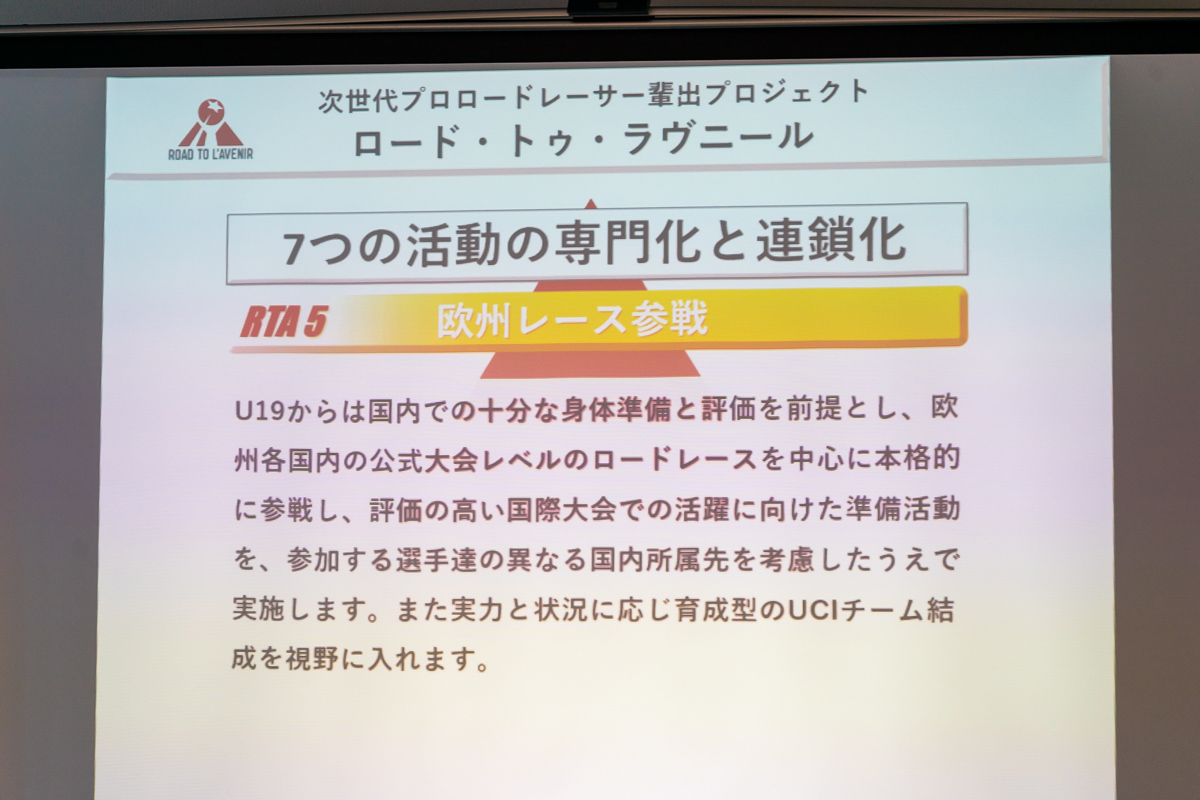 ROAD TO L'AVENIR

次世代プロロードレーサー輩出プロジェクト
ロード・トゥ・ラヴニール

7つの活動の専門化と連鎖化

RTA 5 欧州レース参戦

U19からは国内での十分な身体準備と評価を前提とし、欧州各国内の公式大会レベルのロードレースを中心に本格的に参戦し、評価の高い国際大会での活躍に向けた準備活動を、参加する選手達の異なる国内所属先を考慮したうえで実施します。また実力と状況に応じ育成型のUCIチーム結成を視野に入れます。